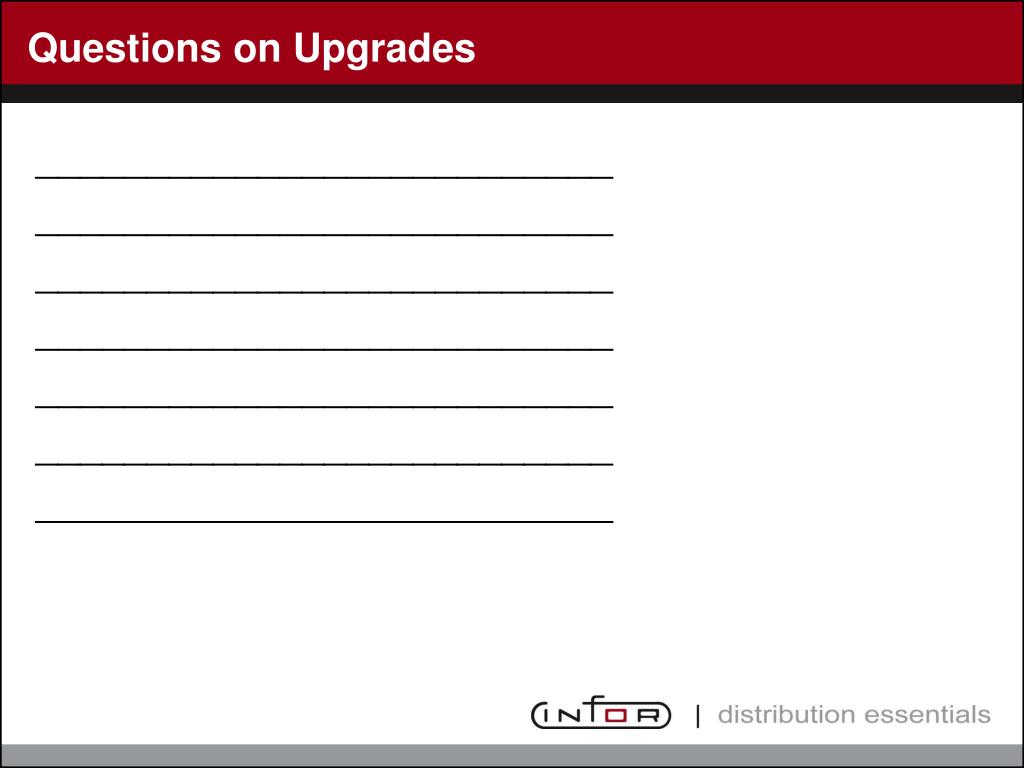 Questions on Upgrades

INFOR | distribution essentials